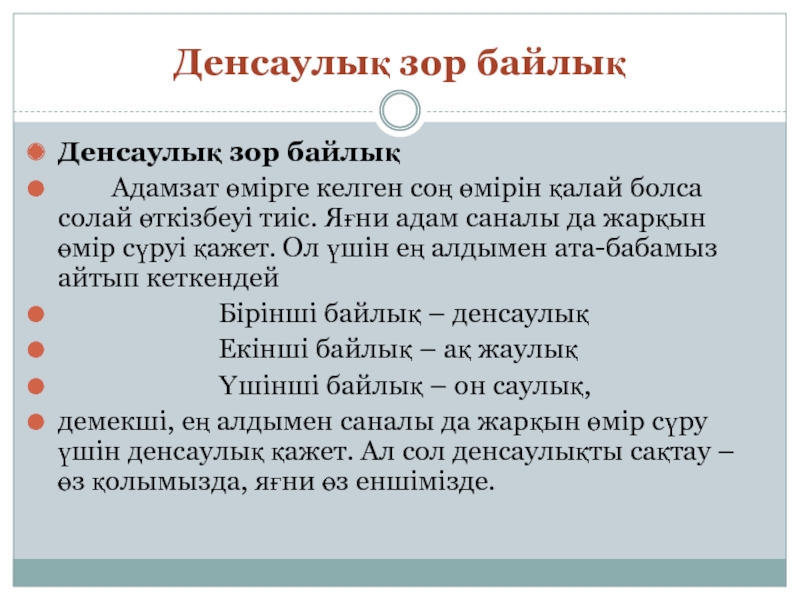 Денсаулық зор байлық

Денсаулық зор байлық

Адамзат өмірге келген соң өмірін қалай болса солай өткізбеуі тиіс. Яғни адам саналы да жарқын өмір сүруі қажет. Ол үшін ең алдымен ата-бабамыз айтып кеткендей

Бірінші байлық – денсаулық

Екінші байлық – ақ жаулық

Үшінші байлық – он саулық,

демекші, ең алдымен саналы да жарқын өмір сүру үшін денсаулық қажет. Ал сол денсаулықты сақтау – өз қолымызда, яғни өз еншімізде.